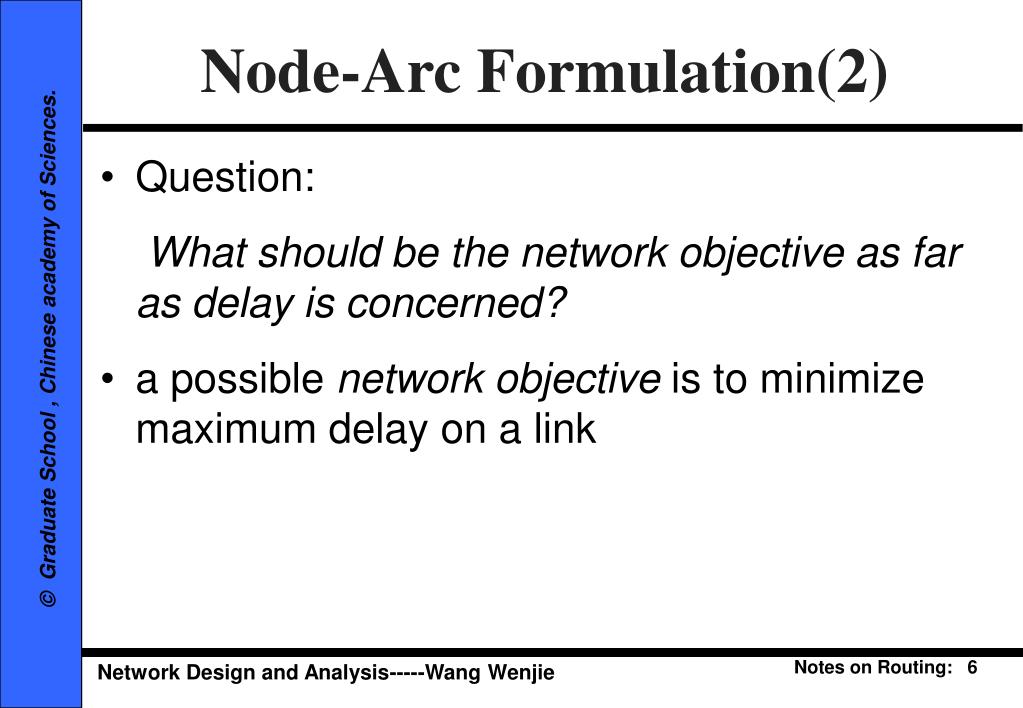 © Graduate School , Chinese academy of Sciences.

Node-Arc Formulation(2)

• Question:

What should be the network objective as far as delay is concerned?

• a possible network objective is to minimize maximum delay on a link

Network Design and Analysis-----Wang Wenjie

Notes on Routing: 6